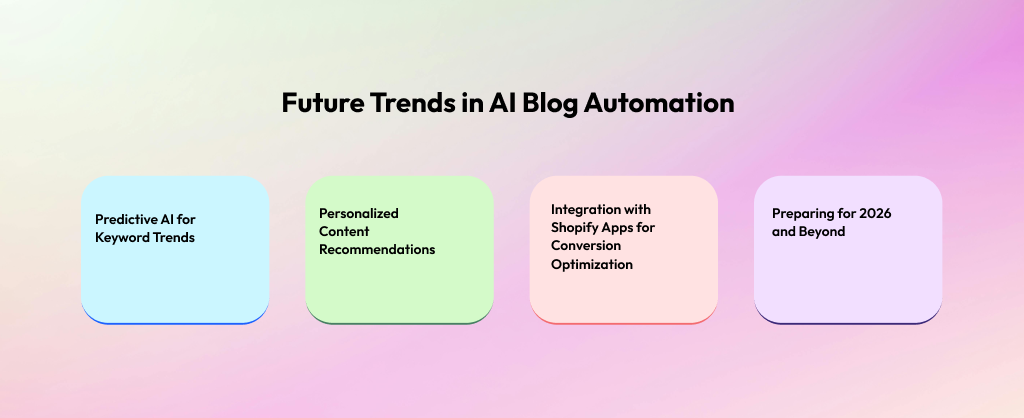 Future Trends in AI Blog Automation

Predictive AI for Keyword Trends

Personalized Content Recommendations

Integration with Shopify Apps for Conversion Optimization

Preparing for 2026 and Beyond